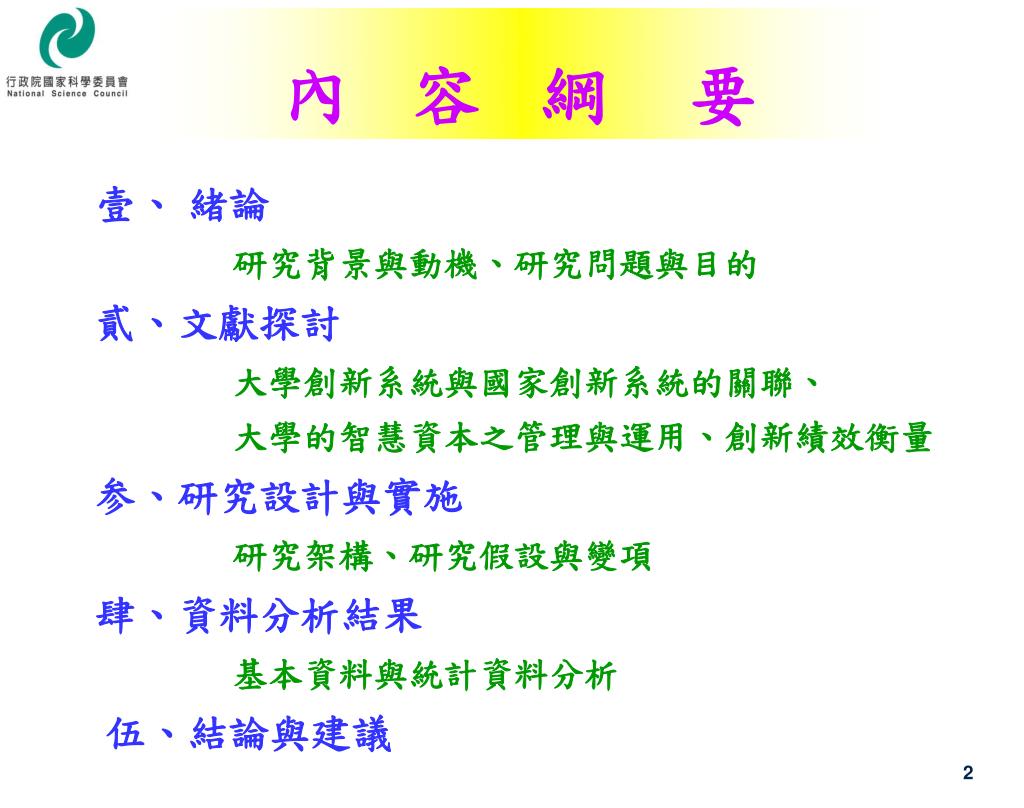 行政院國家科學委員會
National Science Council

內 容 綱 要

壹、 緒論

研究背景與動機、研究問題與目的

貳、文獻探討

大學創新系統與國家創新系統的關聯、
大學的智慧資本之管理與運用、創新績效衡量

參、研究設計與實施

研究架構、研究假設與變項

肆、資料分析結果

基本資料與統計資料分析

伍、結論與建議

2